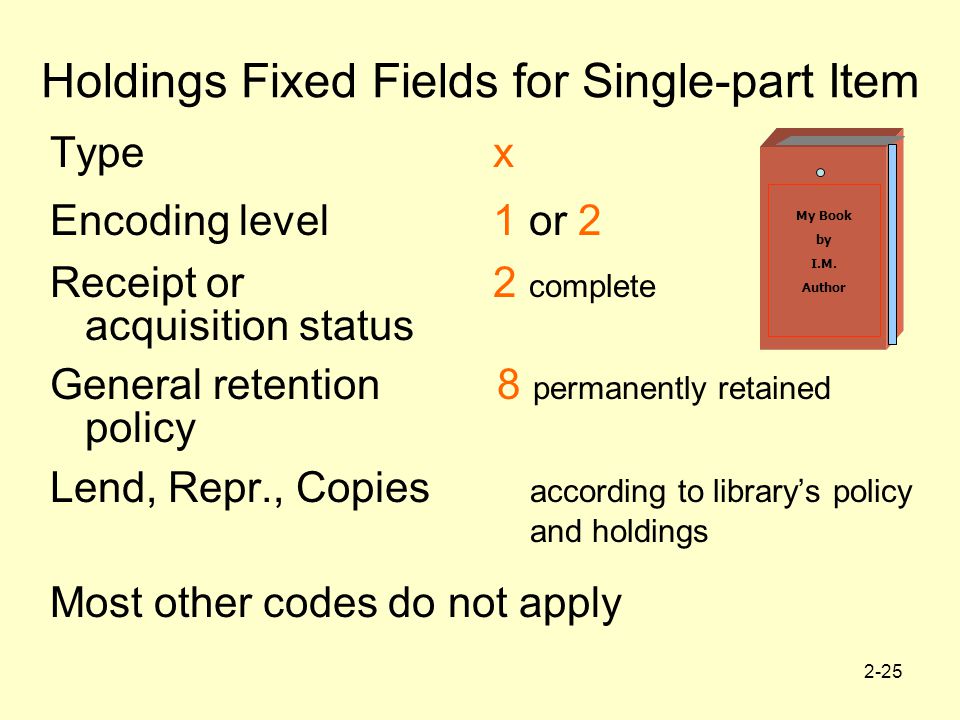 Holdings Fixed Fields for Single-part Item

Type x

Encoding level 1 or 2

Receipt or acquisition status 2 complete

General retention policy 8 permanently retained

Lend, Repr., Copies according to library's policy and holdings

Most other codes do not apply

My Book
by
I.M.
Author

2-25